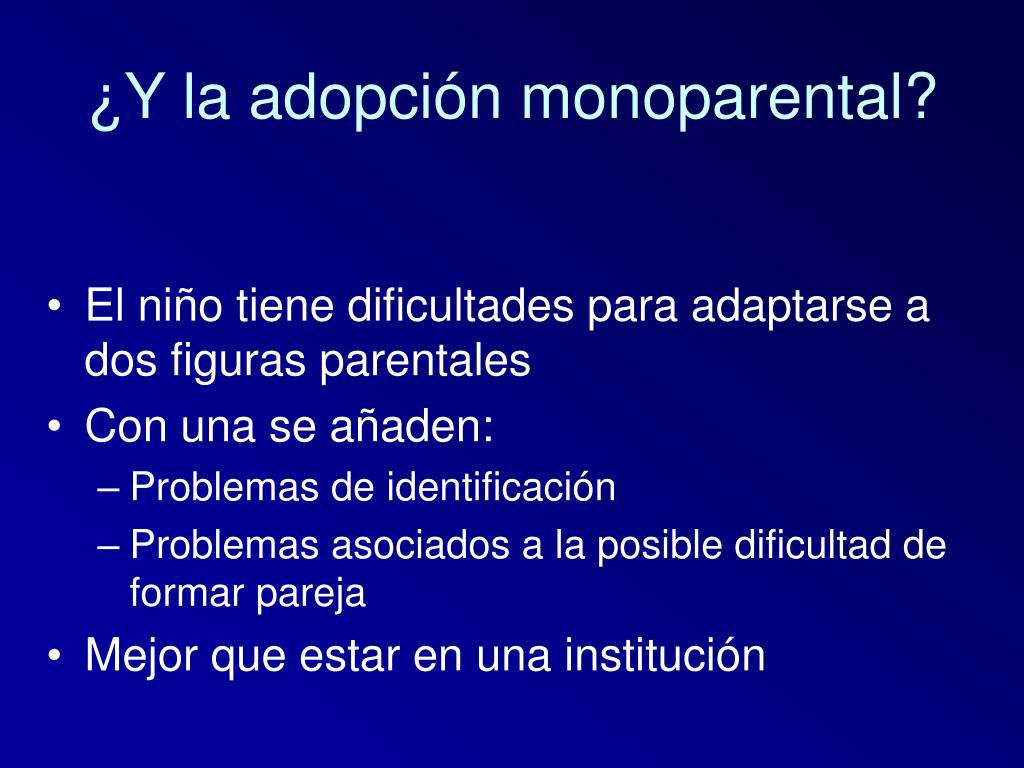 ¿Y la adopción monoparental?

• El niño tiene dificultades para adaptarse a dos figuras parentales
• Con una se añaden:
– Problemas de identificación
– Problemas asociados a la posible dificultad de formar pareja
• Mejor que estar en una institución